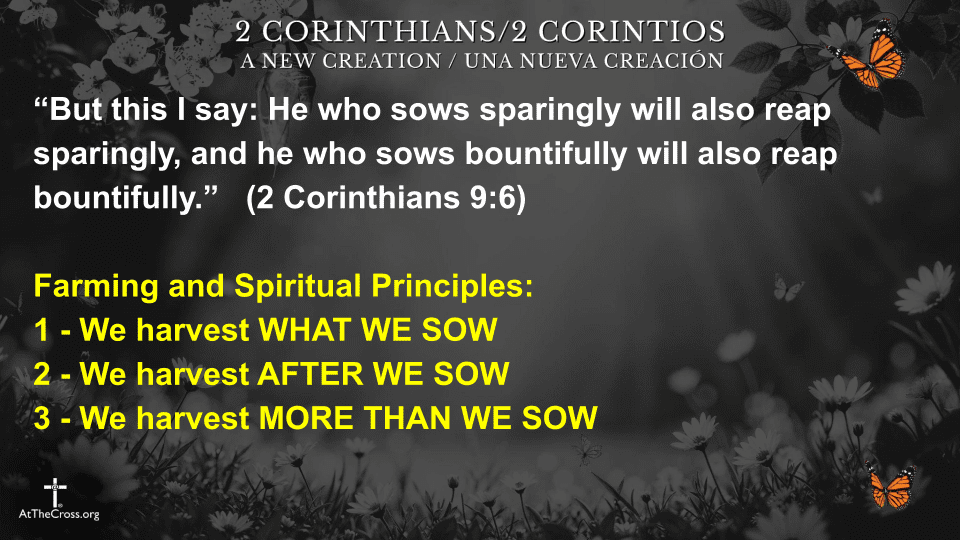 2 CORINTHIANS/2 CORINTIOS
A NEW CREATION / UNA NUEVA CREACIÓN

“But this I say: He who sows sparingly will also reap sparingly, and he who sows bountifully will also reap bountifully.” (2 Corinthians 9:6)

Farming and Spiritual Principles:
1 - We harvest WHAT WE SOW
2 - We harvest AFTER WE SOW
3 - We harvest MORE THAN WE SOW

AtTheCross.org